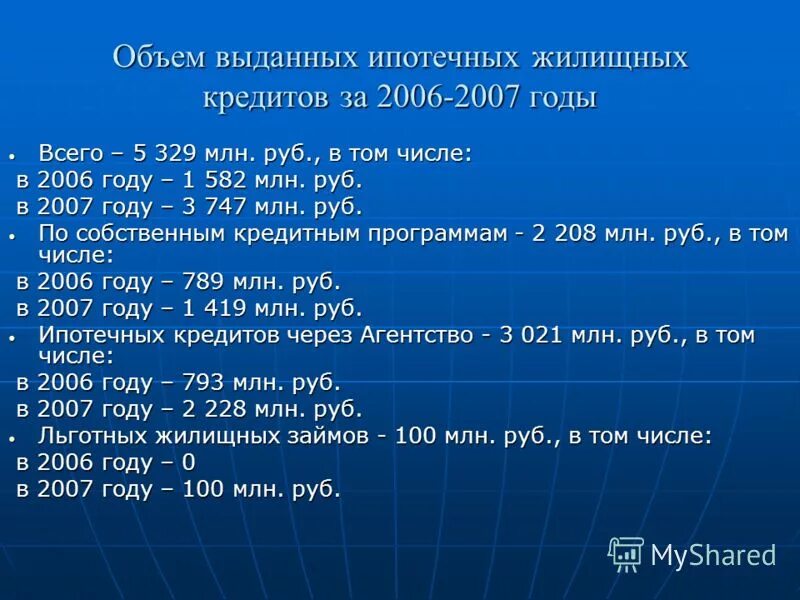 Объем выданных ипотечных жилищных кредитов за 2006-2007 годы

• Всего – 5 329 млн. руб., в том числе:
в 2006 году – 1 582 млн. руб.
в 2007 году – 3 747 млн. руб.
• По собственным кредитным программам - 2 208 млн. руб., в том числе:
в 2006 году – 789 млн. руб.
в 2007 году – 1 419 млн. руб.
• Ипотечных кредитов через Агентство - 3 021 млн. руб., в том числе:
в 2006 году – 793 млн. руб.
в 2007 году – 2 228 млн. руб.
• Льготных жилищных займов - 100 млн. руб., в том числе:
в 2006 году – 0
в 2007 году – 100 млн. руб.

MyShared